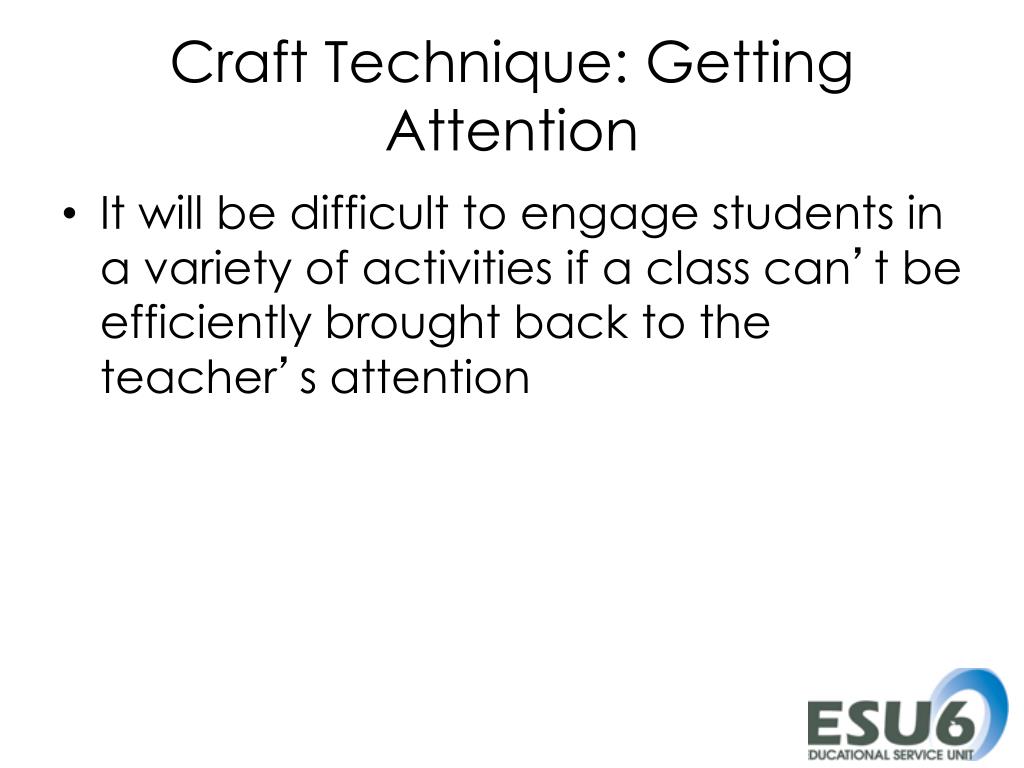 Craft Technique: Getting Attention

• It will be difficult to engage students in a variety of activities if a class can’t be efficiently brought back to the teacher’s attention

ESU6
DUCATIONAL SERVICE UNIT